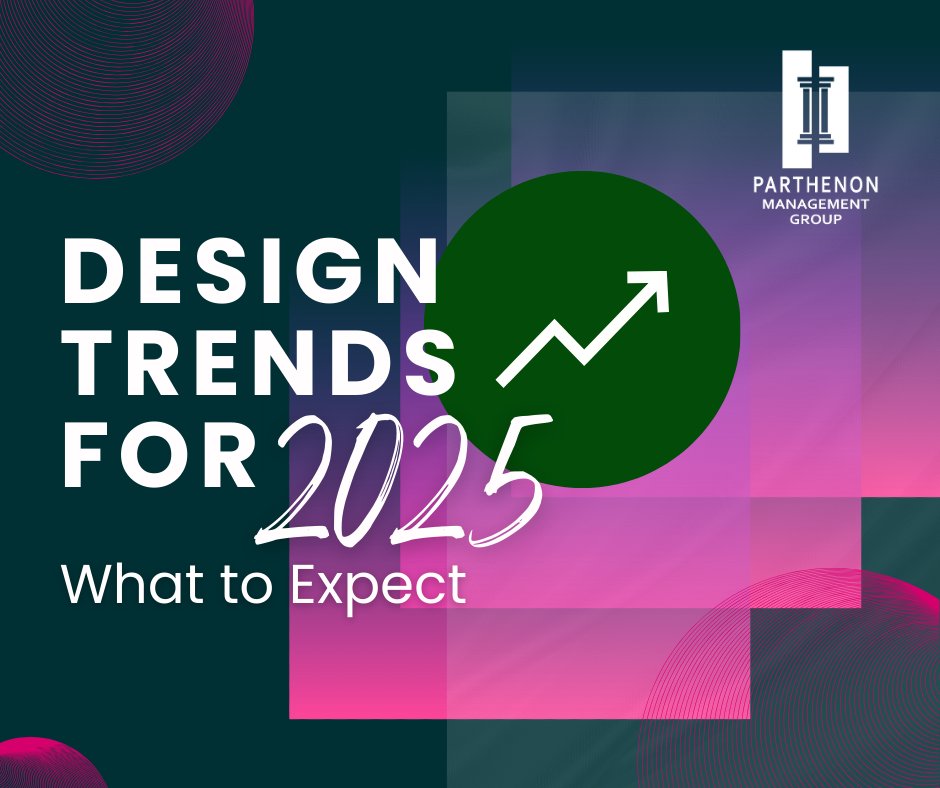 PARTHENON
MANAGEMENT
GROUP

DESIGN
TRENDS
FOR 2025

What to Expect